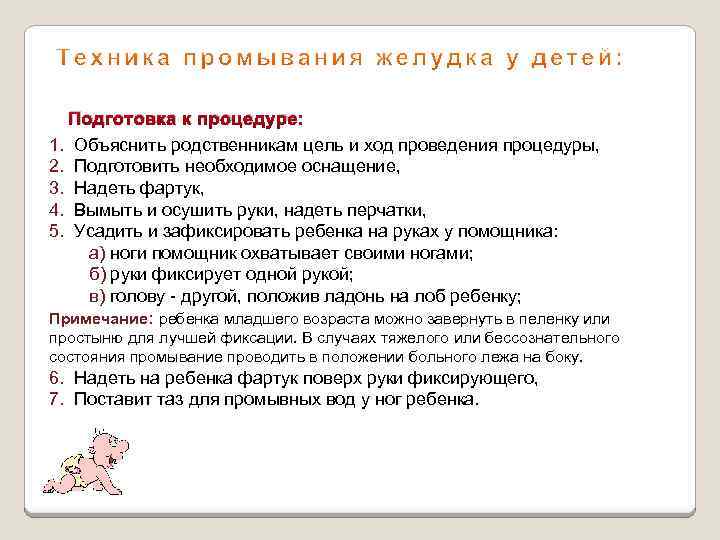 Техника промывания желудка у детей:

Подготовка к процедуре:

1. Объяснить родственникам цель и ход проведения процедуры,
2. Подготовить необходимое оснащение,
3. Надеть фартук,
4. Вымыть и осушить руки, надеть перчатки,
5. Усадить и зафиксировать ребенка на руках у помощника:
а) ноги помощник охватывает своими ногами;
б) руки фиксирует одной рукой;
в) голову - другой, положив ладонь на лоб ребенку;

Примечание: ребенка младшего возраста можно завернуть в пеленку или простыню для лучшей фиксации. В случаях тяжелого или бессознательного состояния промывание проводить в положении больного лежа на боку.

6. Надеть на ребенка фартук поверх руки фиксирующего,
7. Поставит таз для промывных вод у ног ребенка.